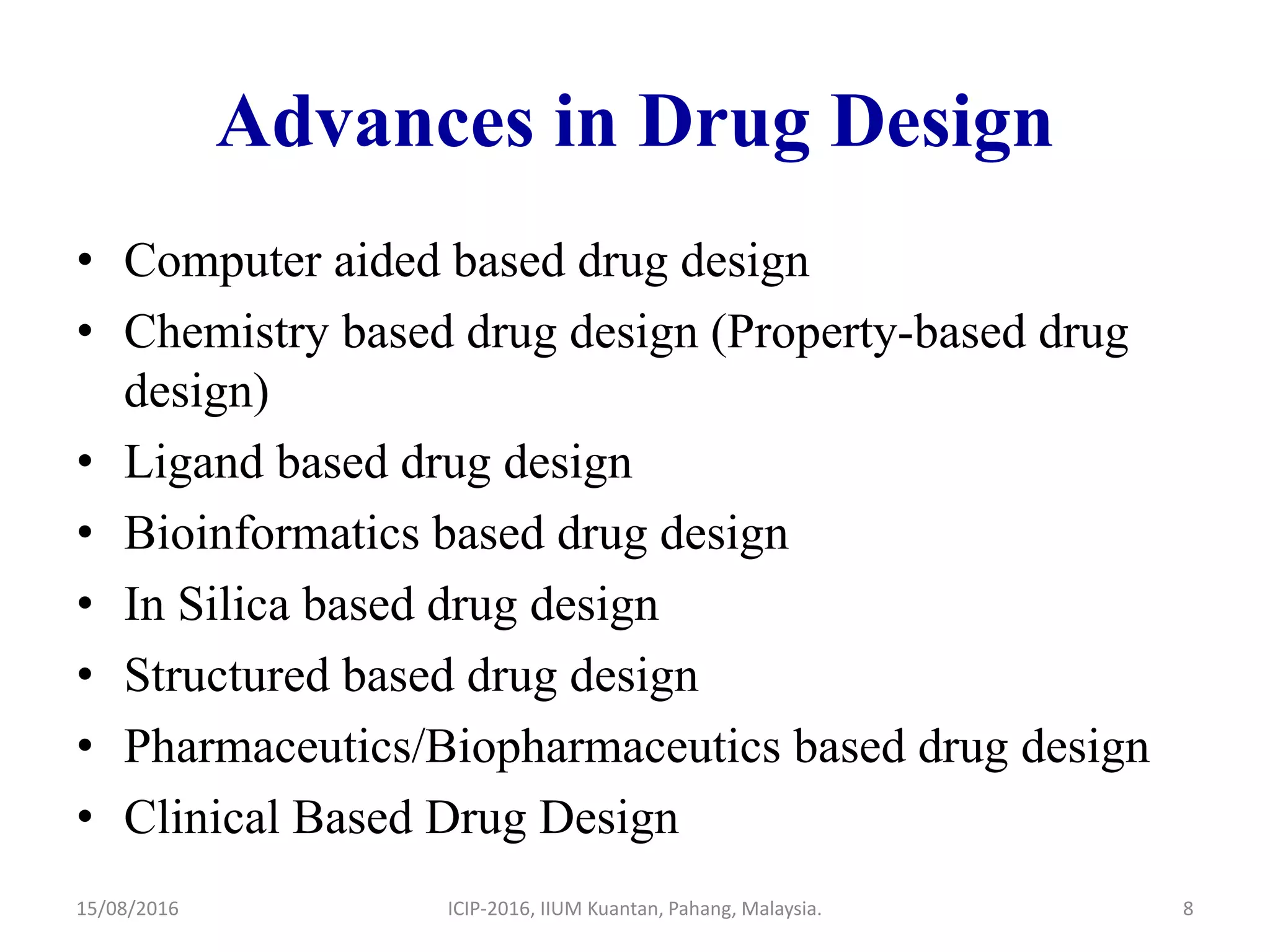 Advances in Drug Design

• Computer aided based drug design
• Chemistry based drug design (Property-based drug design)
• Ligand based drug design
• Bioinformatics based drug design
• In Silica based drug design
• Structured based drug design
• Pharmaceutics/Biopharmaceutics based drug design
• Clinical Based Drug Design

15/08/2016 ICIP-2016, IIUM Kuantan, Pahang, Malaysia. 8